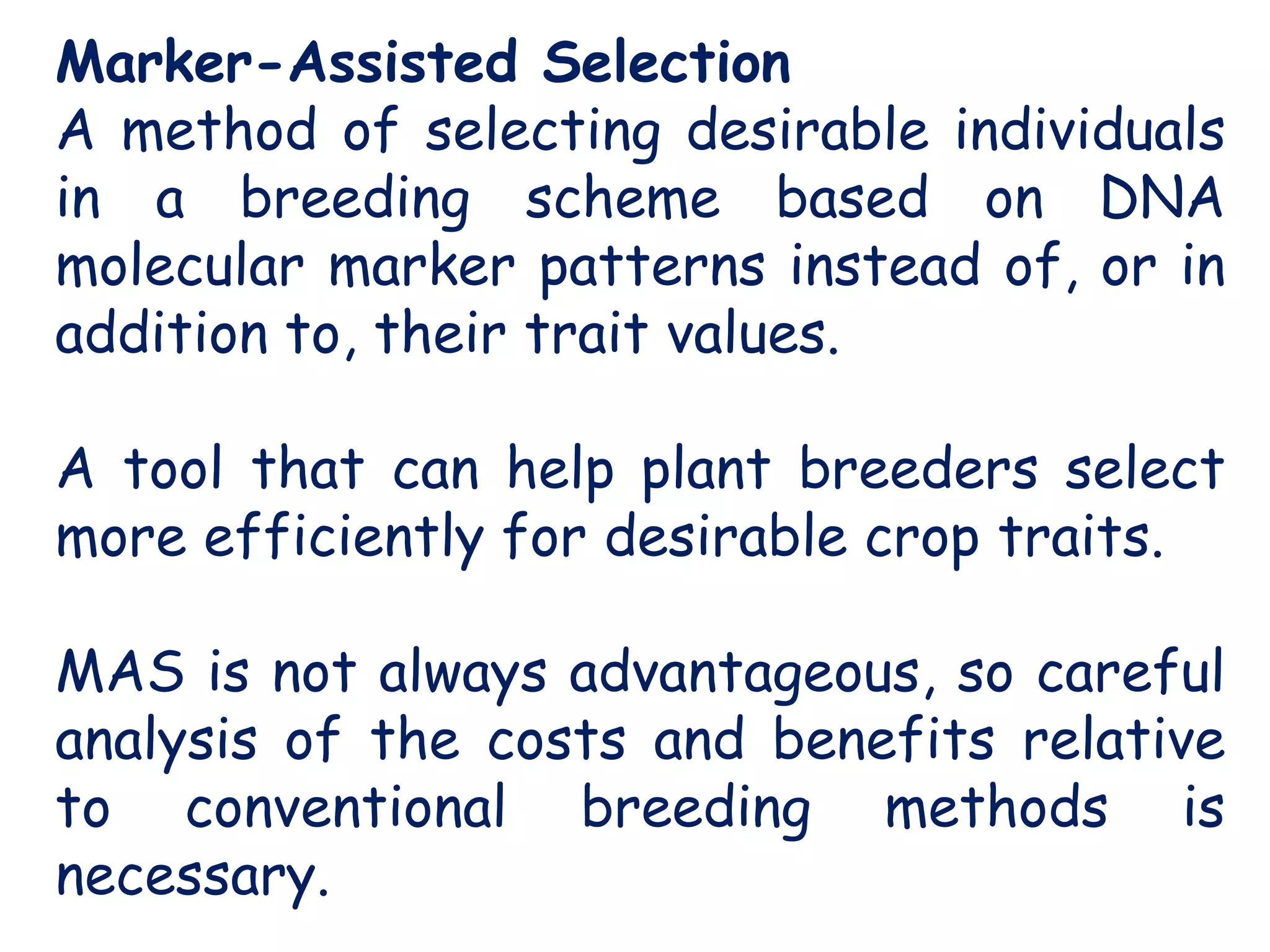 Marker-Assisted Selection
A method of selecting desirable individuals in a breeding scheme based on DNA molecular marker patterns instead of, or in addition to, their trait values.

A tool that can help plant breeders select more efficiently for desirable crop traits.

MAS is not always advantageous, so careful analysis of the costs and benefits relative to conventional breeding methods is necessary.